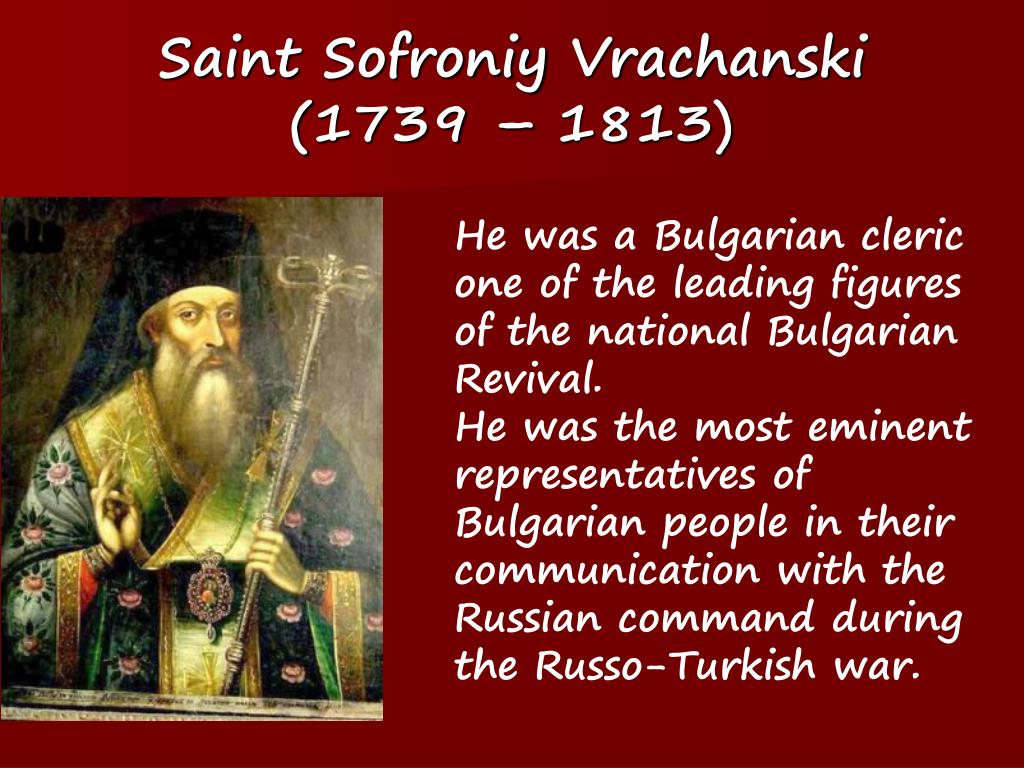 Saint Sofroniy Vrachanski
(1739 – 1813)

He was a Bulgarian cleric one of the leading figures of the national Bulgarian Revival.
He was the most eminent representatives of Bulgarian people in their communication with the Russian command during the Russo-Turkish war.